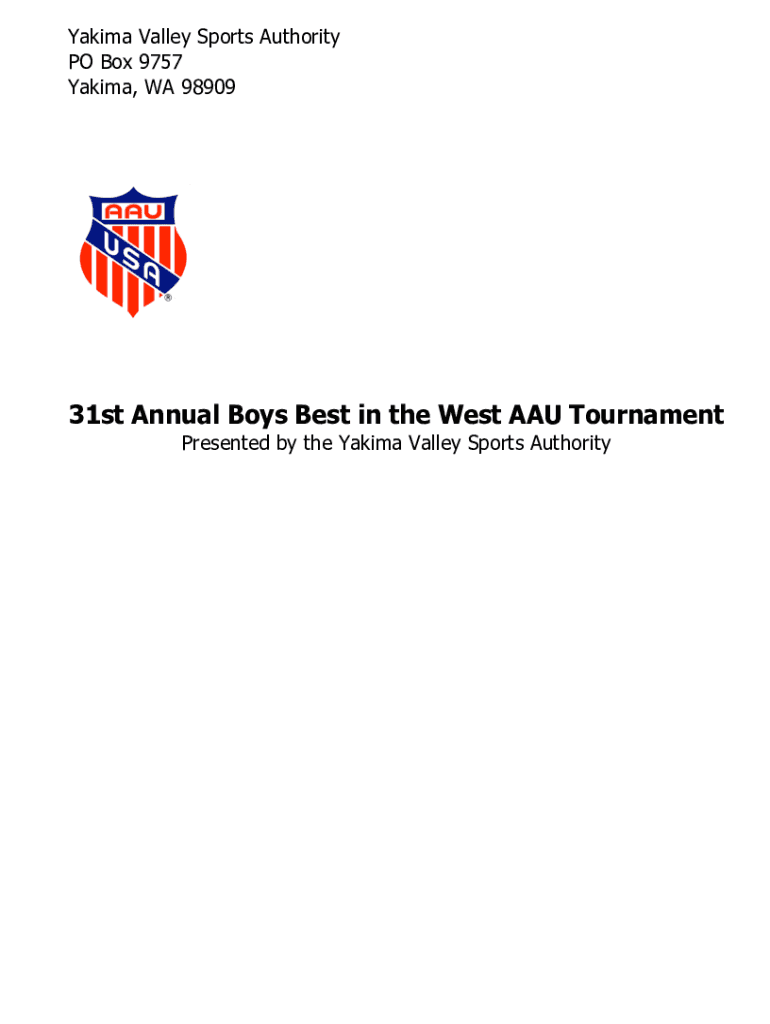 Yakima Valley Sports Authority
PO Box 9757
Yakima, WA 98909

AAU
USA
®

31st Annual Boys Best in the West AAU Tournament
Presented by the Yakima Valley Sports Authority